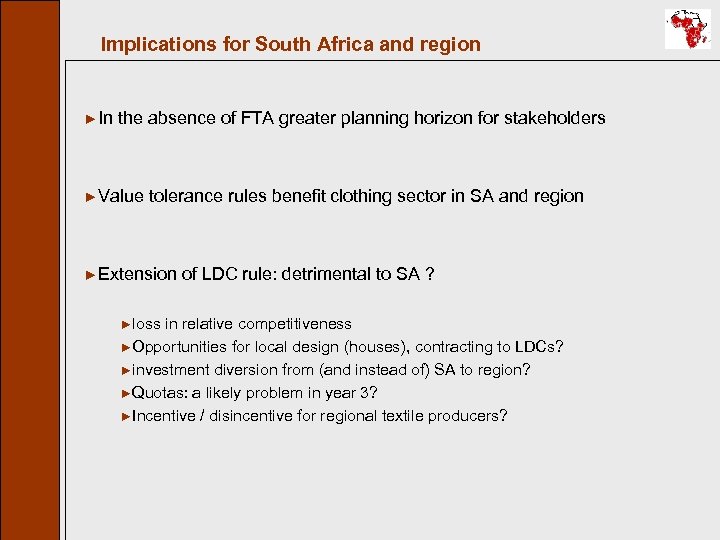 Implications for South Africa and region

►In the absence of FTA greater planning horizon for stakeholders

►Value tolerance rules benefit clothing sector in SA and region

►Extension of LDC rule: detrimental to SA ?

►loss in relative competitiveness
►Opportunities for local design (houses), contracting to LDCs?
►investment diversion from (and instead of) SA to region?
►Quotas: a likely problem in year 3?
►Incentive / disincentive for regional textile producers?